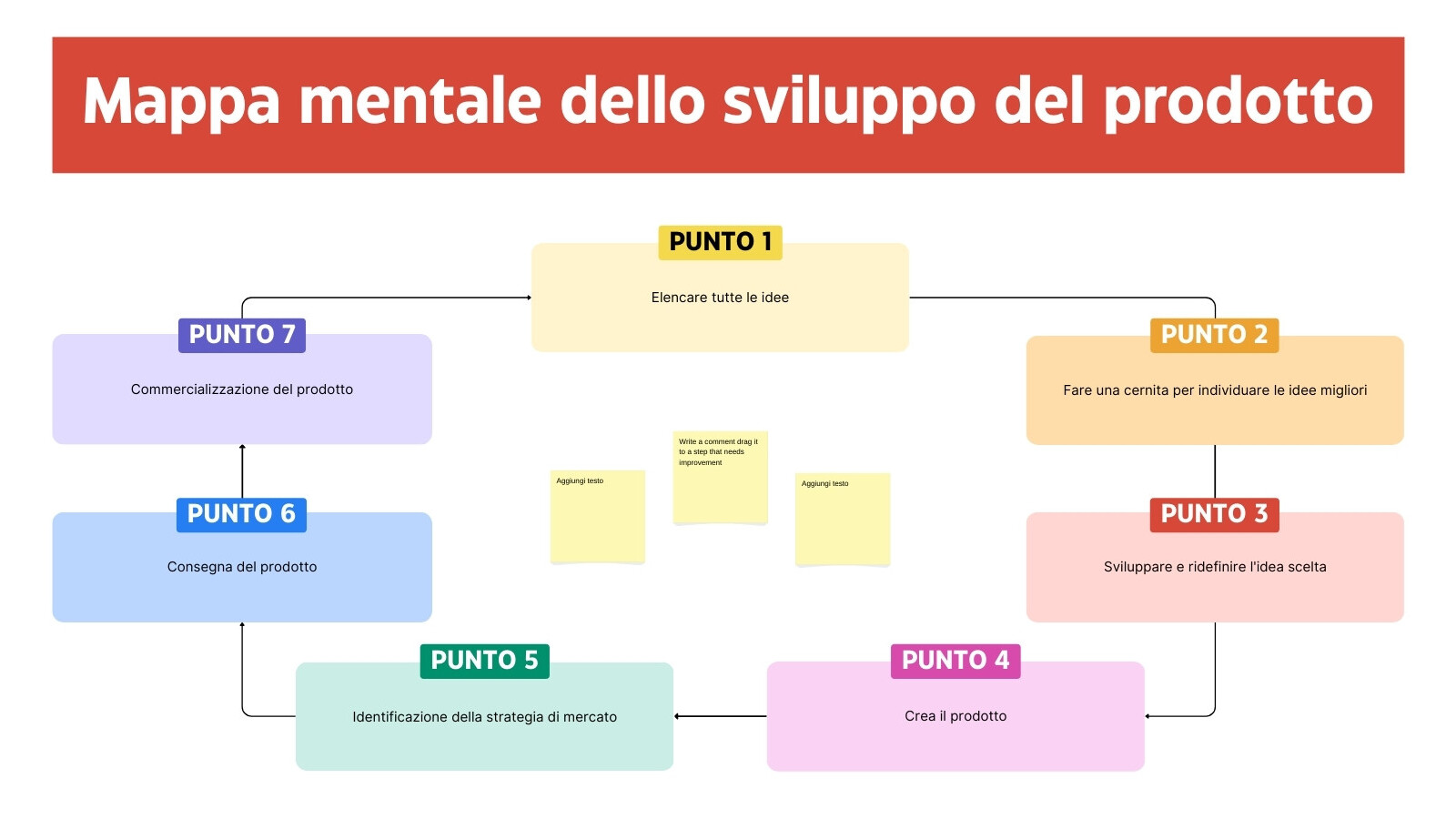 Mappa mentale dello sviluppo del prodotto

PUNTO 1
Elencare tutte le idee

PUNTO 2
Fare una cernita per individuare le idee migliori

PUNTO 3
Sviluppare e ridefinire l'idea scelta

PUNTO 4
Crea il prodotto

PUNTO 5
Identificazione della strategia di mercato

PUNTO 6
Consegna del prodotto

PUNTO 7
Commercializzazione del prodotto

Aggiungi testo

Write a comment drag it to a step that needs improvement

Aggiungi testo